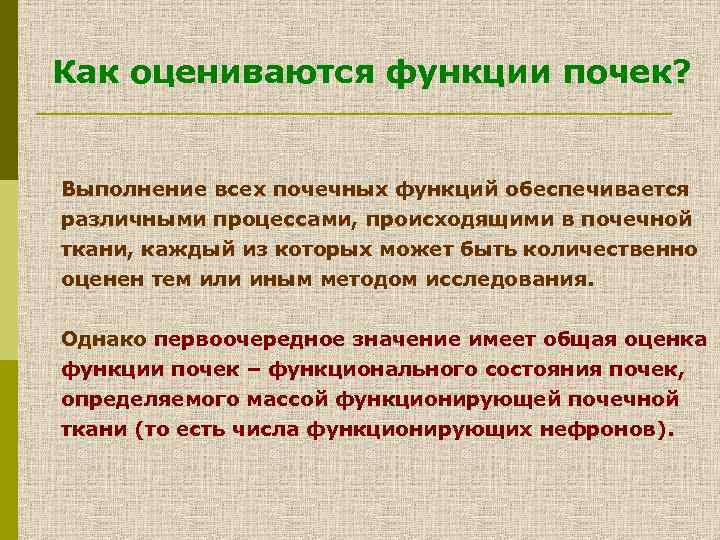 Как оцениваются функции почек?

Выполнение всех почечных функций обеспечивается различными процессами, происходящими в почечной ткани, каждый из которых может быть количественно оценен тем или иным методом исследования.

Однако первоочередное значение имеет общая оценка функции почек – функционального состояния почек, определяемого массой функционирующей почечной ткани (то есть числа функционирующих нефронов).